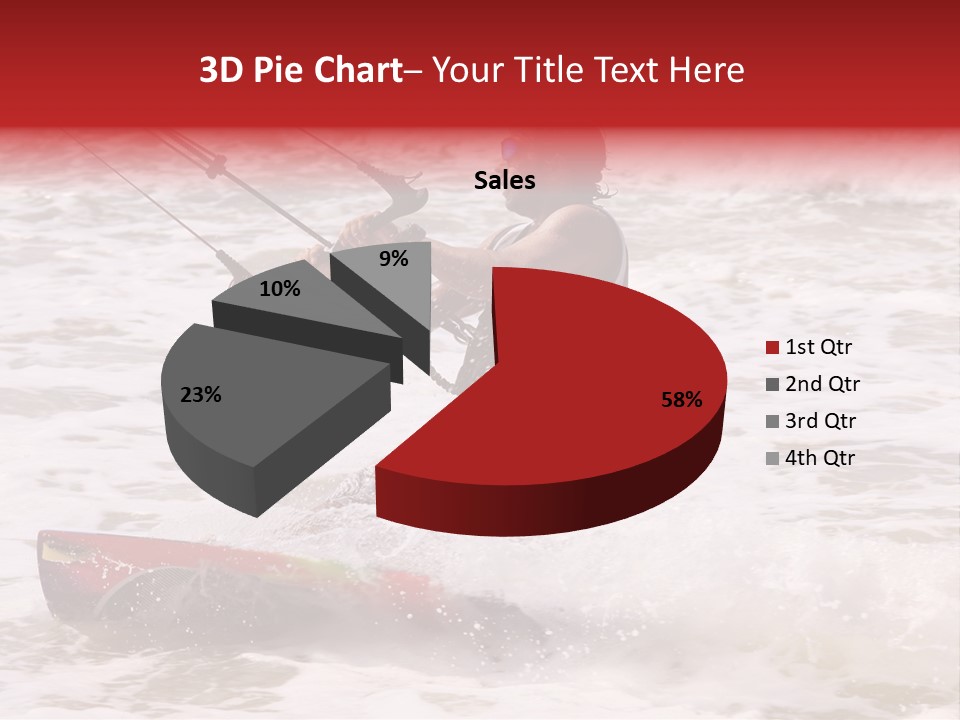 3D Pie Chart– Your Title Text Here

Sales

9%
10%
23%
58%

1st Qtr
2nd Qtr
3rd Qtr
4th Qtr